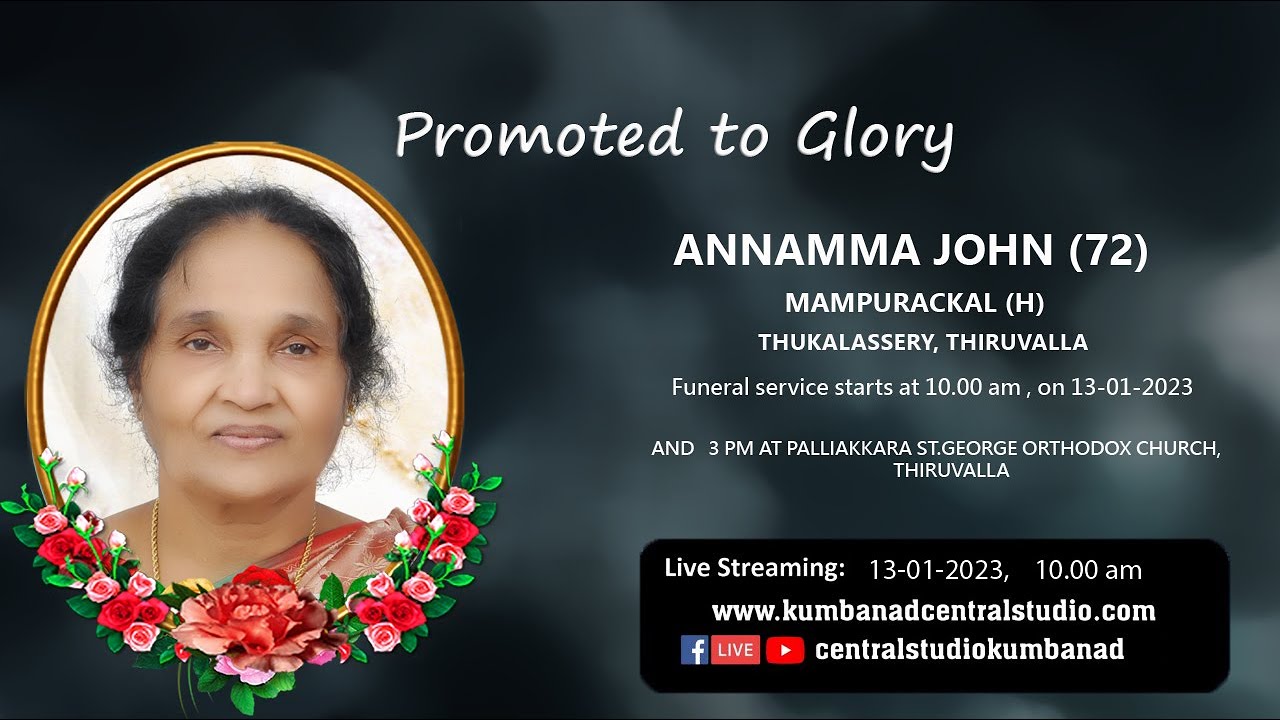 Promoted to Glory

ANNAMMA JOHN (72)

MAMPURACKAL (H)

THUKALASSERY, THIRUVALLA

Funeral service starts at 10.00 am , on 13-01-2023

AND 3 PM AT PALLIAKKARA ST.GEORGE ORTHODOX CHURCH, THIRUVALLA

Live Streaming: 13-01-2023, 10.00 am

www.kumbanadcentralstudio.com

LIVE centralstudiokumbanad